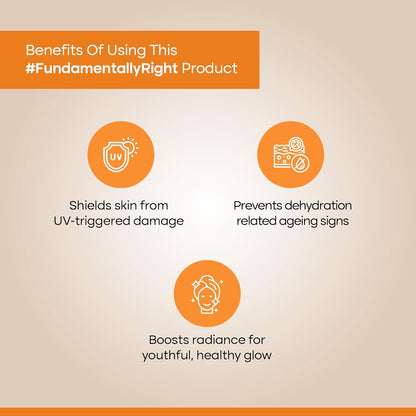 Benefits Of Using This
#FundamentallyRight Product

UV

Shields skin from UV-triggered damage

Prevents dehydration related ageing signs

Boosts radiance for youthful, healthy glow